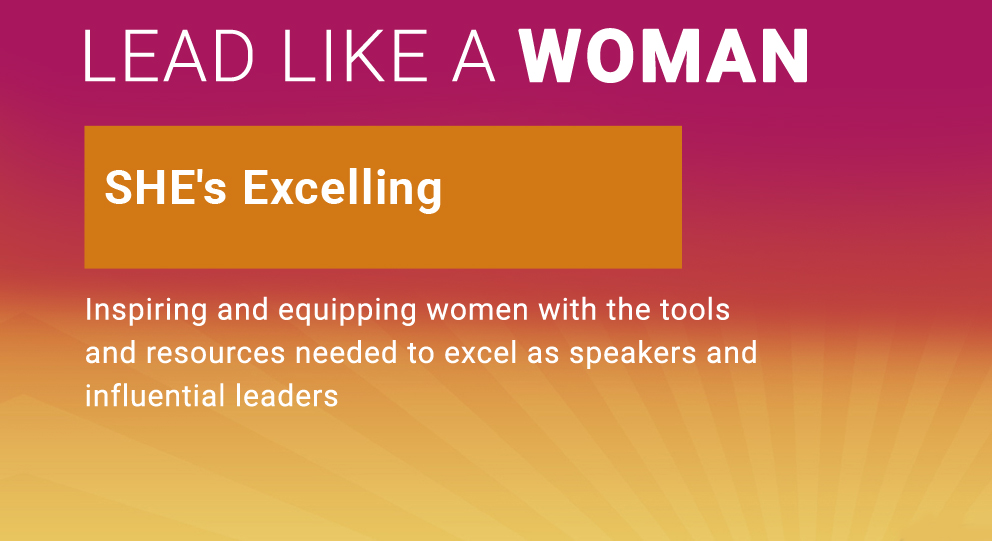 LEAD LIKE A WOMAN

SHE's Excelling

Inspiring and equipping women with the tools and resources needed to excel as speakers and influential leaders